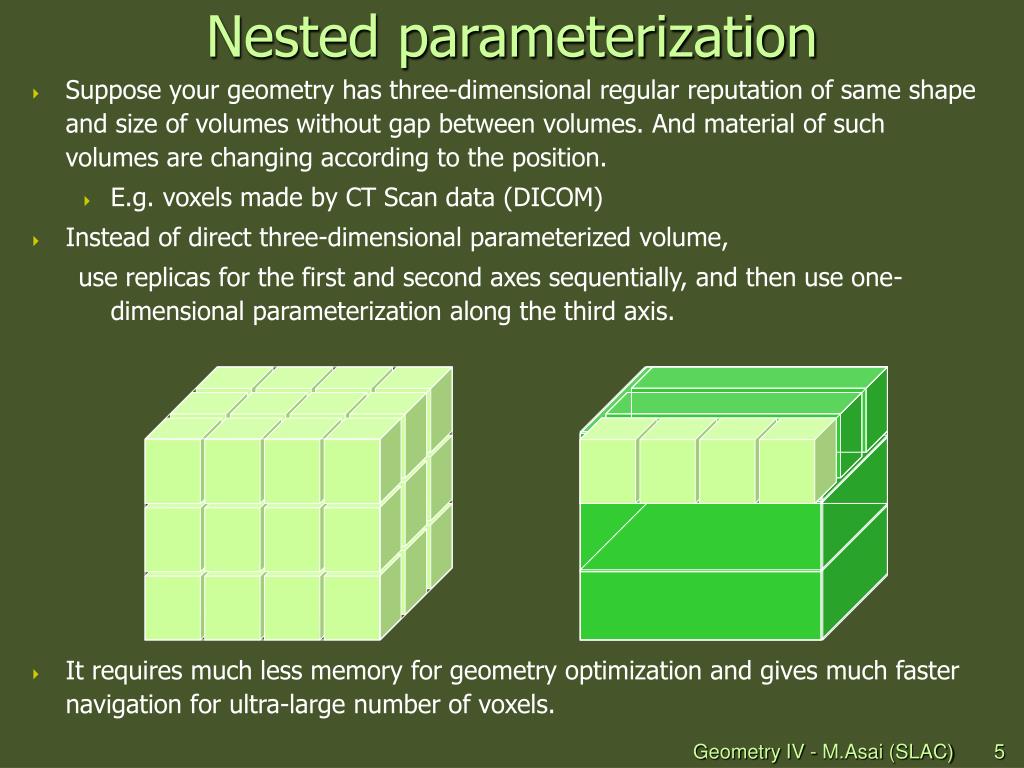 Nested parameterization

Suppose your geometry has three-dimensional regular reputation of same shape and size of volumes without gap between volumes. And material of such volumes are changing according to the position.

E.g. voxels made by CT Scan data (DICOM)

Instead of direct three-dimensional parameterized volume,

use replicas for the first and second axes sequentially, and then use one-dimensional parameterization along the third axis.

It requires much less memory for geometry optimization and gives much faster navigation for ultra-large number of voxels.

Geometry IV - M.Asai (SLAC) 5